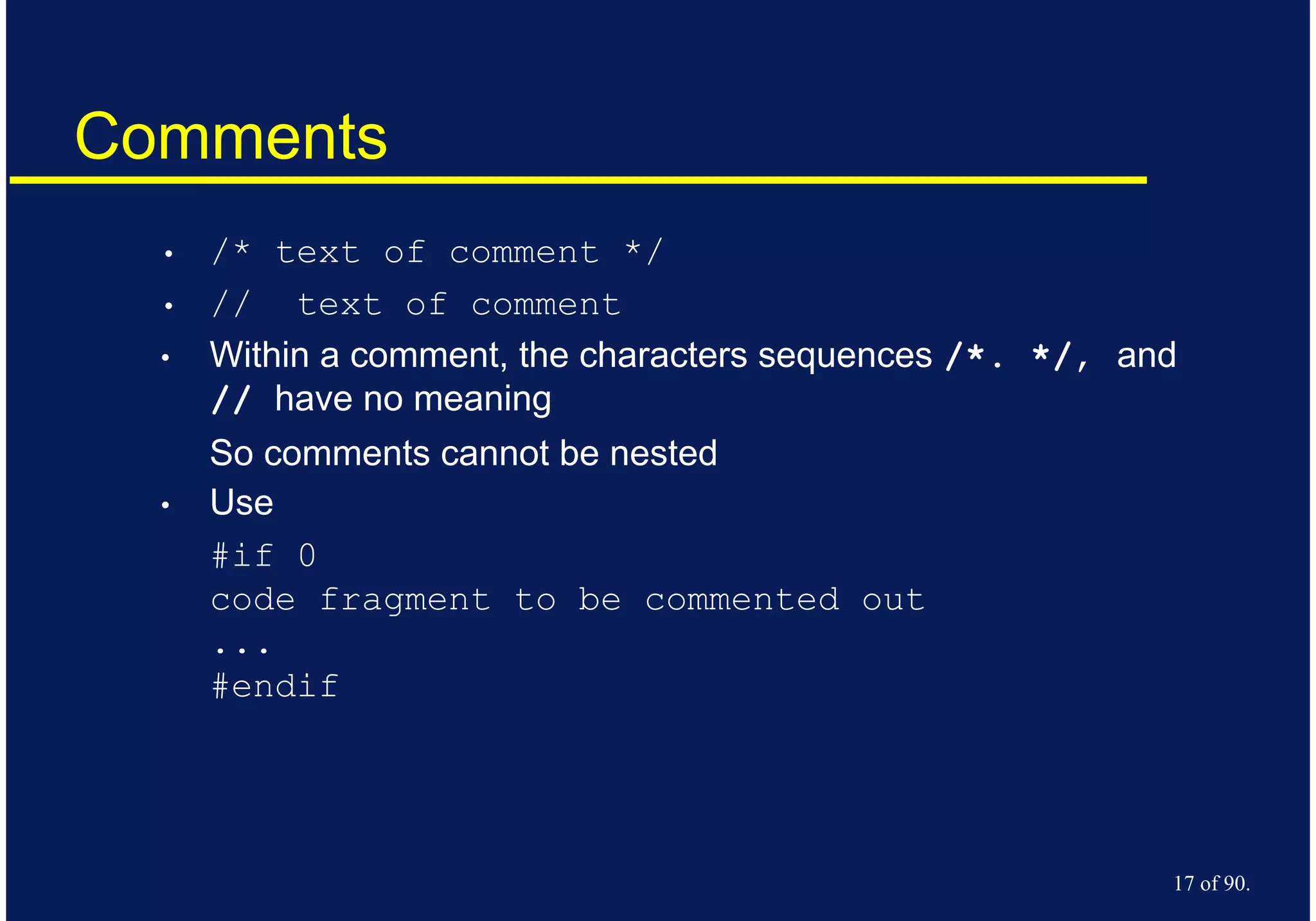 Comments

• /* text of comment */
• // text of comment
• Within a comment, the characters sequences /*. */, and // have no meaning

So comments cannot be nested
• Use

#if 0
code fragment to be commented out
...
#endif

17 of 90.